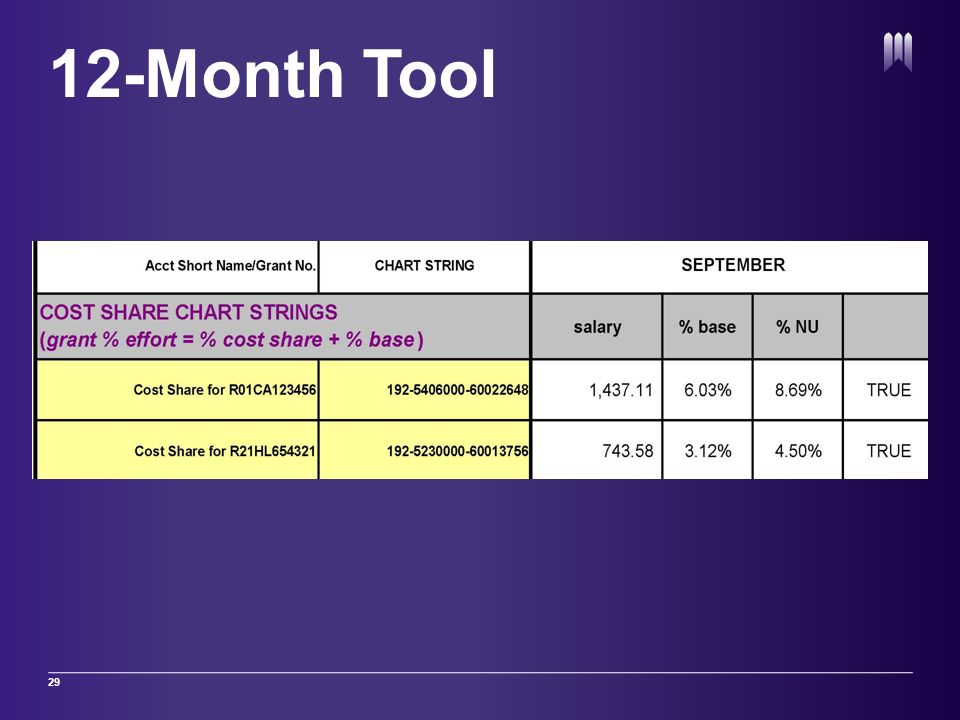 12-Month Tool

| Acct Short Name/Grant No. | CHART STRING | SEPTEMBER | | | |
|---|---|---|---|---|---|
| COST SHARE CHART STRINGS (grant % effort = % cost share + % base) | | salary | % base | % NU | |
| Cost Share for R01CA123456 | 192-5406000-60022648 | 1,437.11 | 6.03% | 8.69% | TRUE |
| Cost Share for R21HL654321 | 192-5230000-60013756 | 743.58 | 3.12% | 4.50% | TRUE |

29